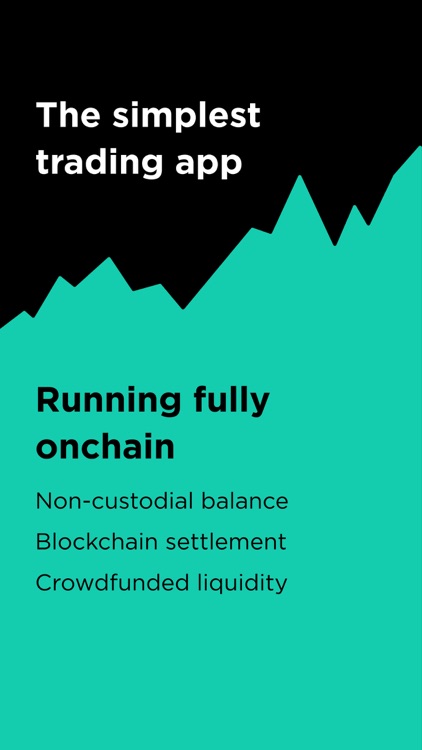 The simplest trading app

Running fully onchain

Non-custodial balance

Blockchain settlement

Crowdfunded liquidity